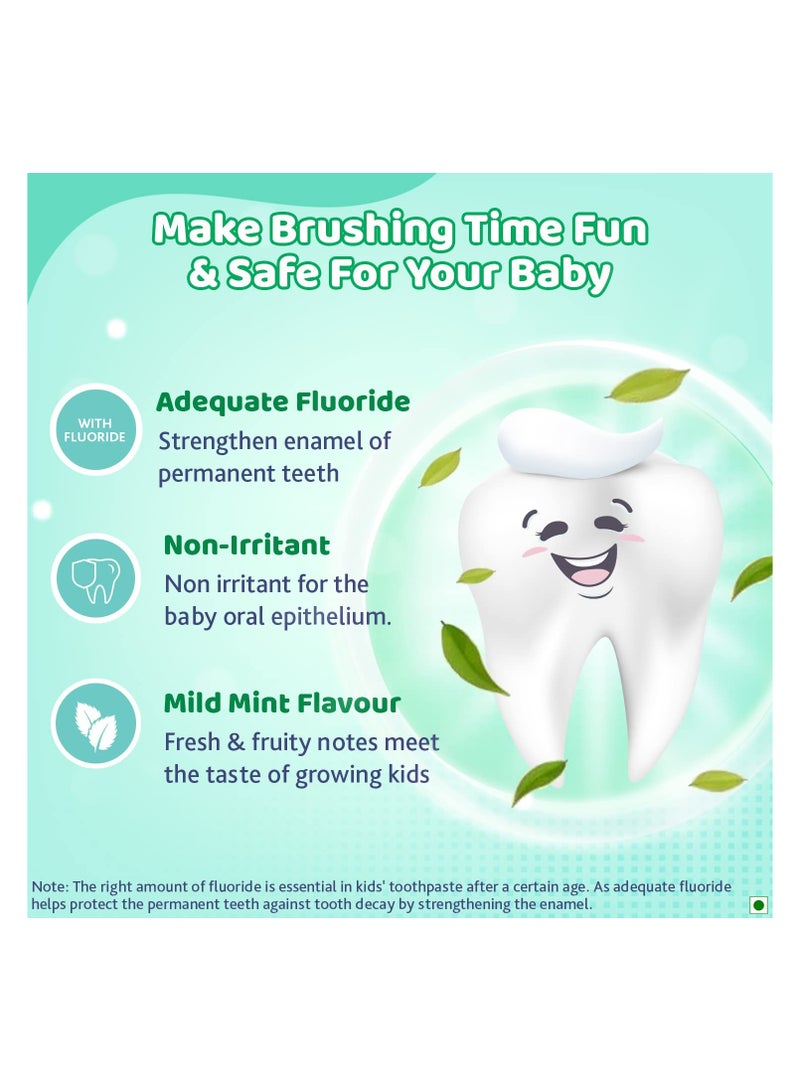 Make Brushing Time Fun & Safe For Your Baby

WITH FLUORIDE

Adequate Fluoride
Strengthen enamel of permanent teeth

Non-Irritant
Non irritant for the baby oral epithelium.

Mild Mint Flavour
Fresh & fruity notes meet the taste of growing kids

Note: The right amount of fluoride is essential in kids' toothpaste after a certain age. As adequate fluoride helps protect the permanent teeth against tooth decay by strengthening the enamel.